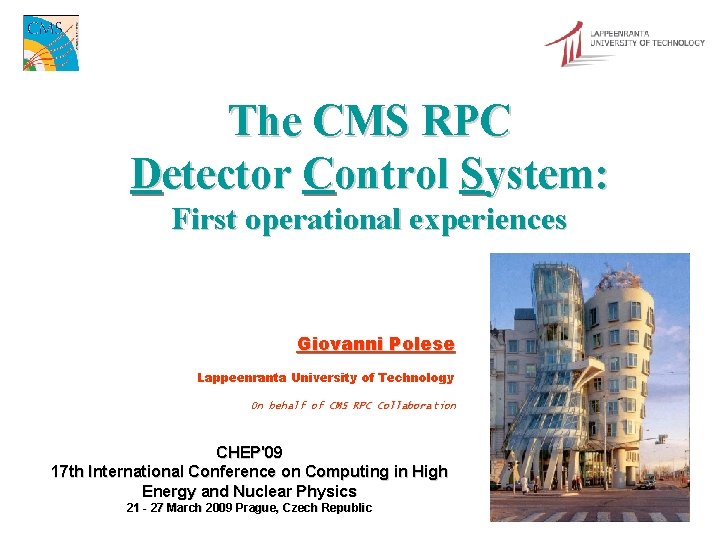 CMS

LAPPEENRANTA UNIVERSITY OF TECHNOLOGY

The CMS RPC
Detector Control System:
First operational experiences

Giovanni Polese

Lappeenranta University of Technology

On behalf of CMS RPC Collaboration

CHEP'09
17th International Conference on Computing in High Energy and Nuclear Physics
21 - 27 March 2009 Prague, Czech Republic